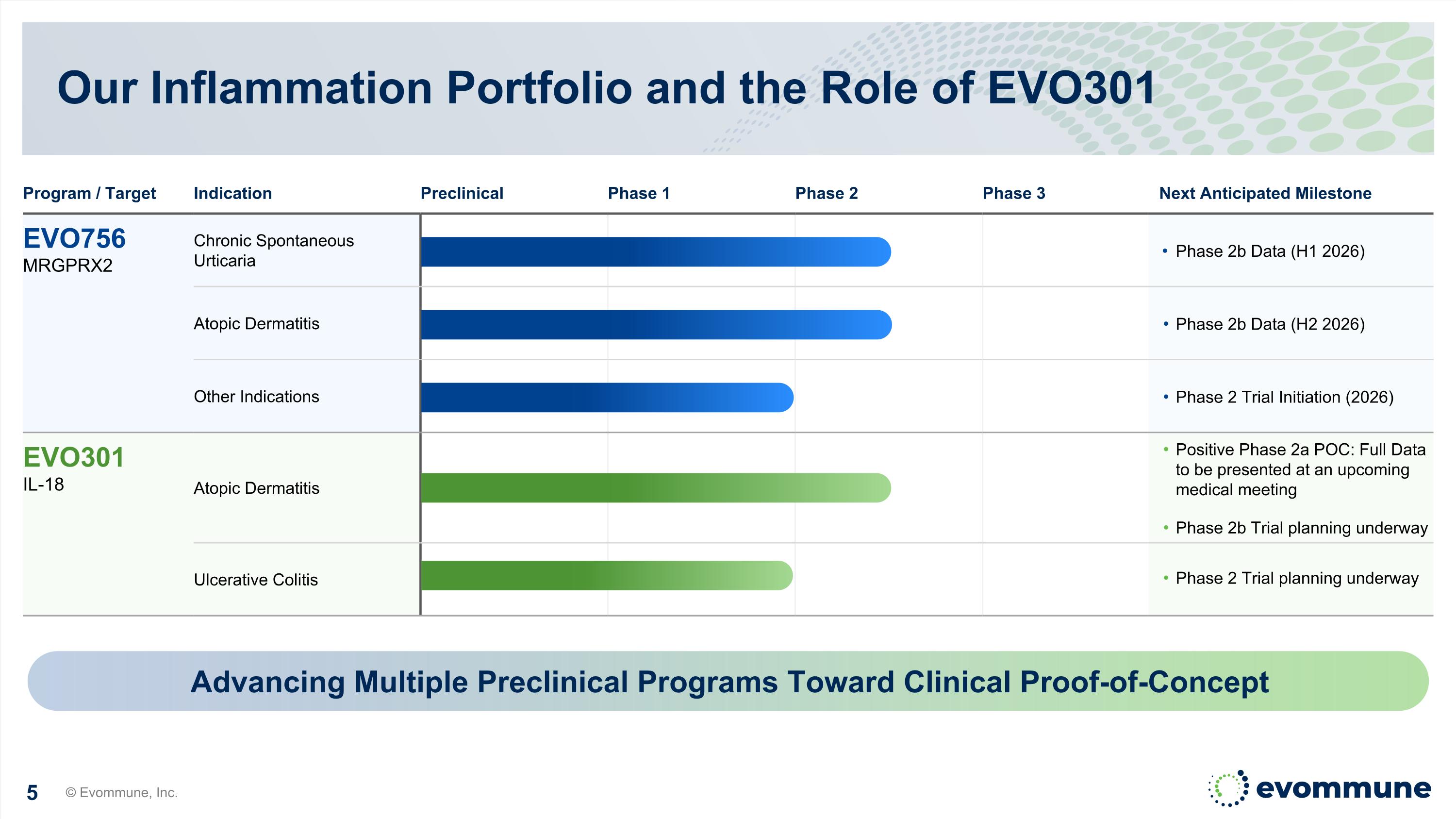 Our Inflammation Portfolio and the Role of EVO301

| Program / Target | Indication | Preclinical | Phase 1 | Phase 2 | Phase 3 | Next Anticipated Milestone |
|---|---|---|---|---|---|---|
| EVO756 MRGPRX2 | Chronic Spontaneous Urticaria | | | | | • Phase 2b Data (H1 2026) |
| | Atopic Dermatitis | | | | | • Phase 2b Data (H2 2026) |
| | Other Indications | | | | | • Phase 2 Trial Initiation (2026) |
| EVO301 IL-18 | Atopic Dermatitis | | | | | • Positive Phase 2a POC: Full Data to be presented at an upcoming medical meeting • Phase 2b Trial planning underway |
| | Ulcerative Colitis | | | | | • Phase 2 Trial planning underway |

Advancing Multiple Preclinical Programs Toward Clinical Proof-of-Concept

5 © Evommune, Inc.

evommune